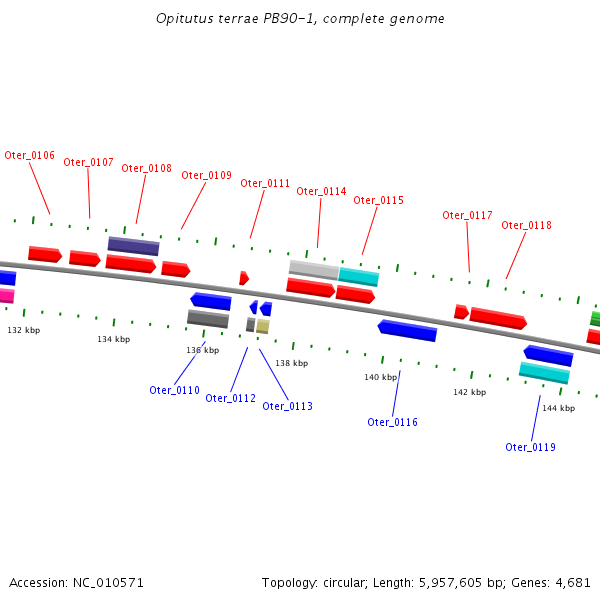 Opitutus terrae PB90-1, complete genome

Oter_0106
Oter_0107
Oter_0108
Oter_0109
Oter_0111
Oter_0114
Oter_0115
Oter_0117
Oter_0118

132 kbp
134 kbp
136 kbp
138 kbp
140 kbp
142 kbp
144 kbp

Oter_0110
Oter_0112
Oter_0113
Oter_0116
Oter_0119

Accession: NC_010571

Topology: circular; Length: 5,957,605 bp; Genes: 4,681